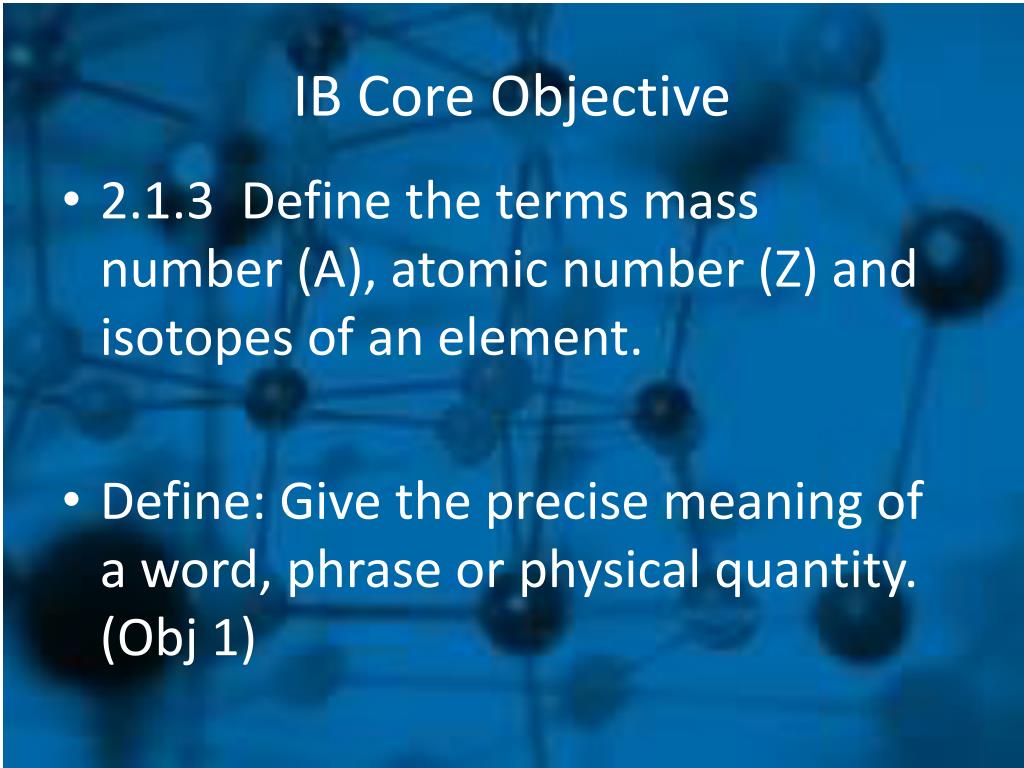 IB Core Objective

• 2.1.3 Define the terms mass number (A), atomic number (Z) and isotopes of an element.

• Define: Give the precise meaning of a word, phrase or physical quantity. (Obj 1)